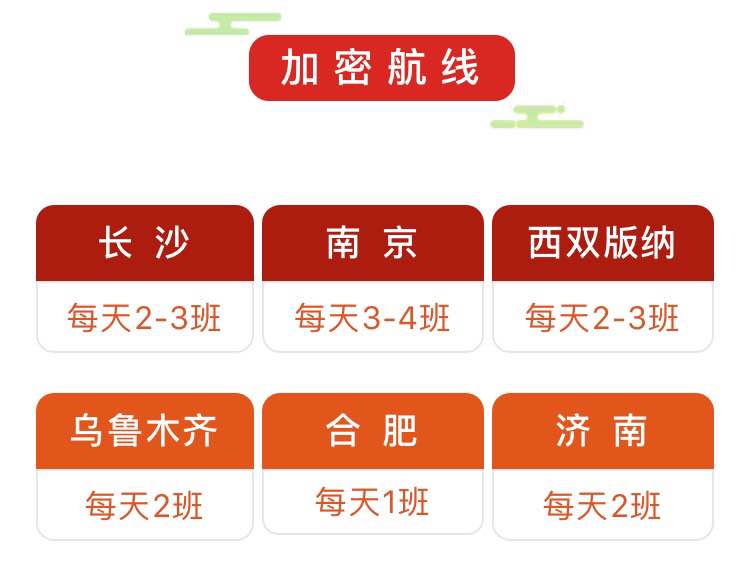 加密航线

长沙
每天2-3班

南京
每天3-4班

西双版纳
每天2-3班

乌鲁木齐
每天2班

合肥
每天1班

济南
每天2班